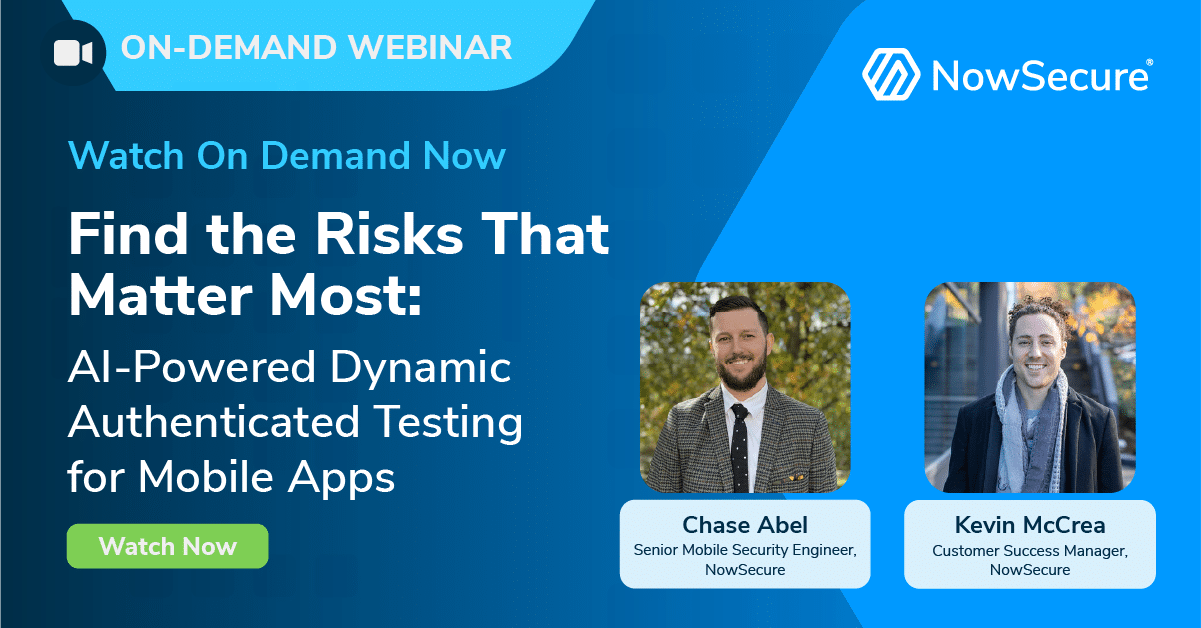 ON-DEMAND WEBINAR

NowSecure®

Watch On Demand Now

Find the Risks That Matter Most:

AI-Powered Dynamic Authenticated Testing for Mobile Apps

Watch Now

Chase Abel
Senior Mobile Security Engineer, NowSecure

Kevin McCrea
Customer Success Manager, NowSecure